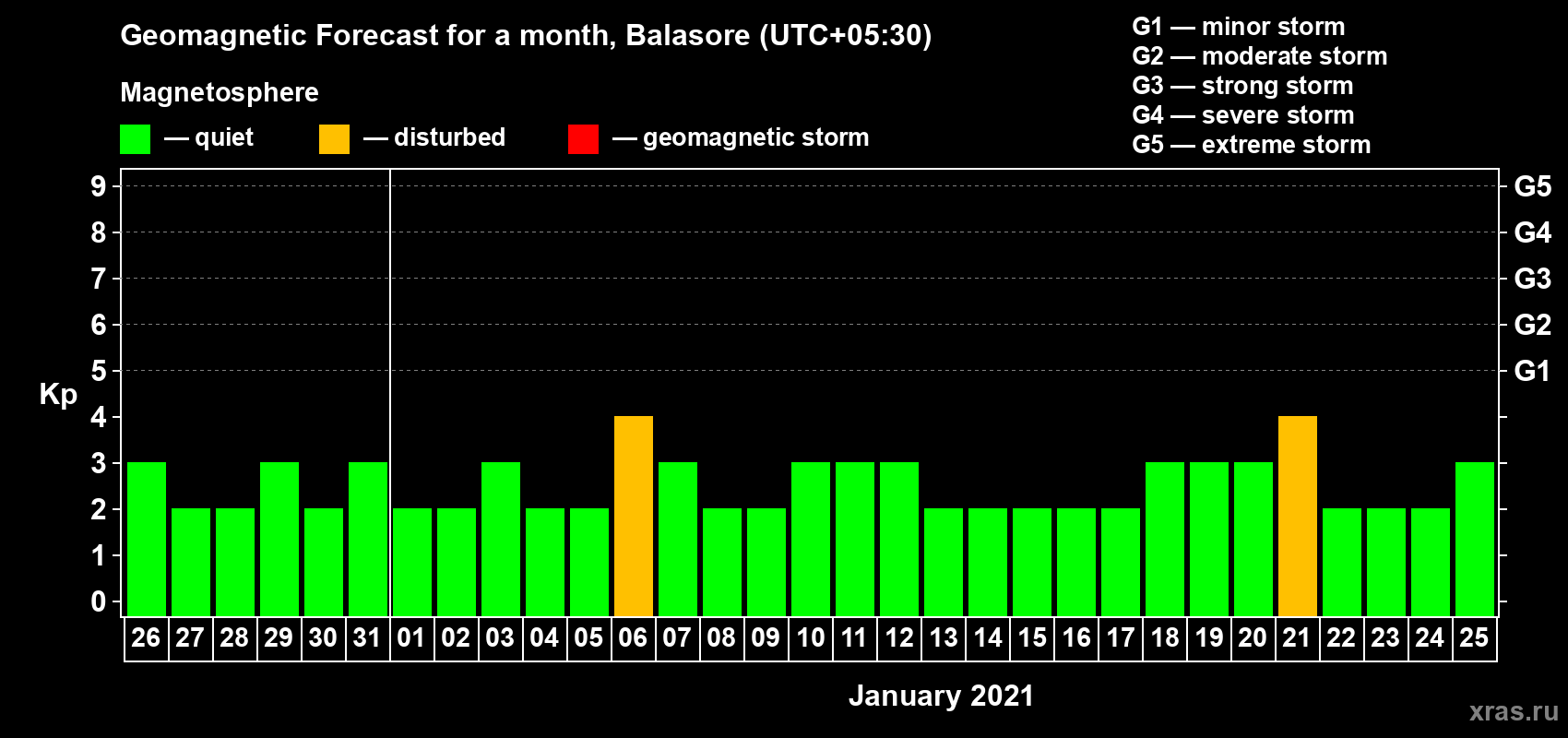 Geomagnetic Forecast for a month, Balasore (UTC+05:30)

Magnetosphere

— quiet — disturbed — geomagnetic storm

G1 — minor storm
G2 — moderate storm
G3 — strong storm
G4 — severe storm
G5 — extreme storm

Kp

9 8 7 6 5 4 3 2 1 0

G5 G4 G3 G2 G1

26 27 28 29 30 31 01 02 03 04 05 06 07 08 09 10 11 12 13 14 15 16 17 18 19 20 21 22 23 24 25

January 2021

xras.ru